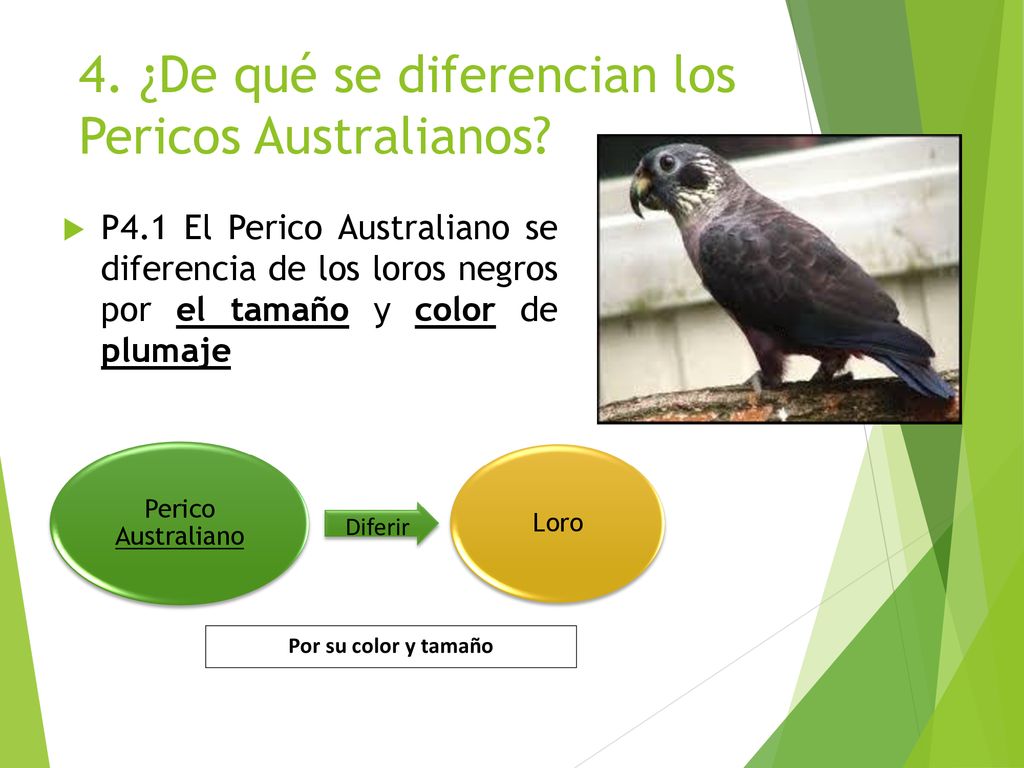 4. ¿De qué se diferencian los Pericos Australianos?

P4.1 El Perico Australiano se diferencia de los loros negros por el tamaño y color de plumaje

Perico Australiano

Diferir

Loro

Por su color y tamaño